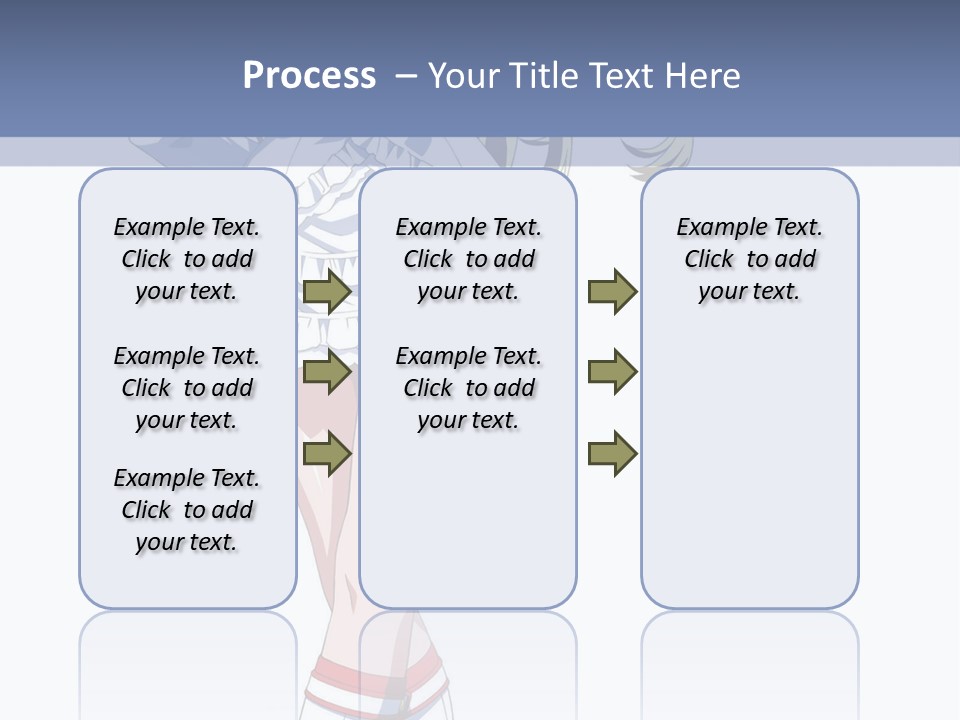 Process – Your Title Text Here

Example Text. Click to add your text.

Example Text. Click to add your text.

Example Text. Click to add your text.

Example Text. Click to add your text.

Example Text. Click to add your text.

Example Text. Click to add your text.